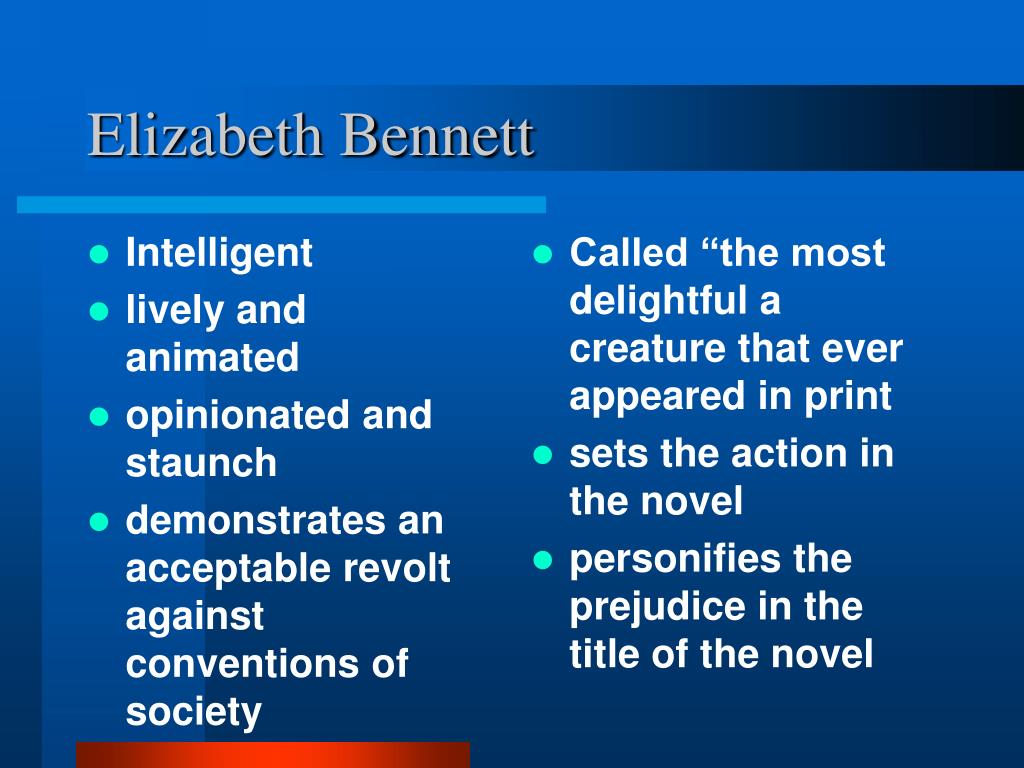 Elizabeth Bennett

- Intelligent
- lively and animated
- opinionated and staunch
- demonstrates an acceptable revolt against conventions of society

- Called “the most delightful a creature that ever appeared in print
- sets the action in the novel
- personifies the prejudice in the title of the novel